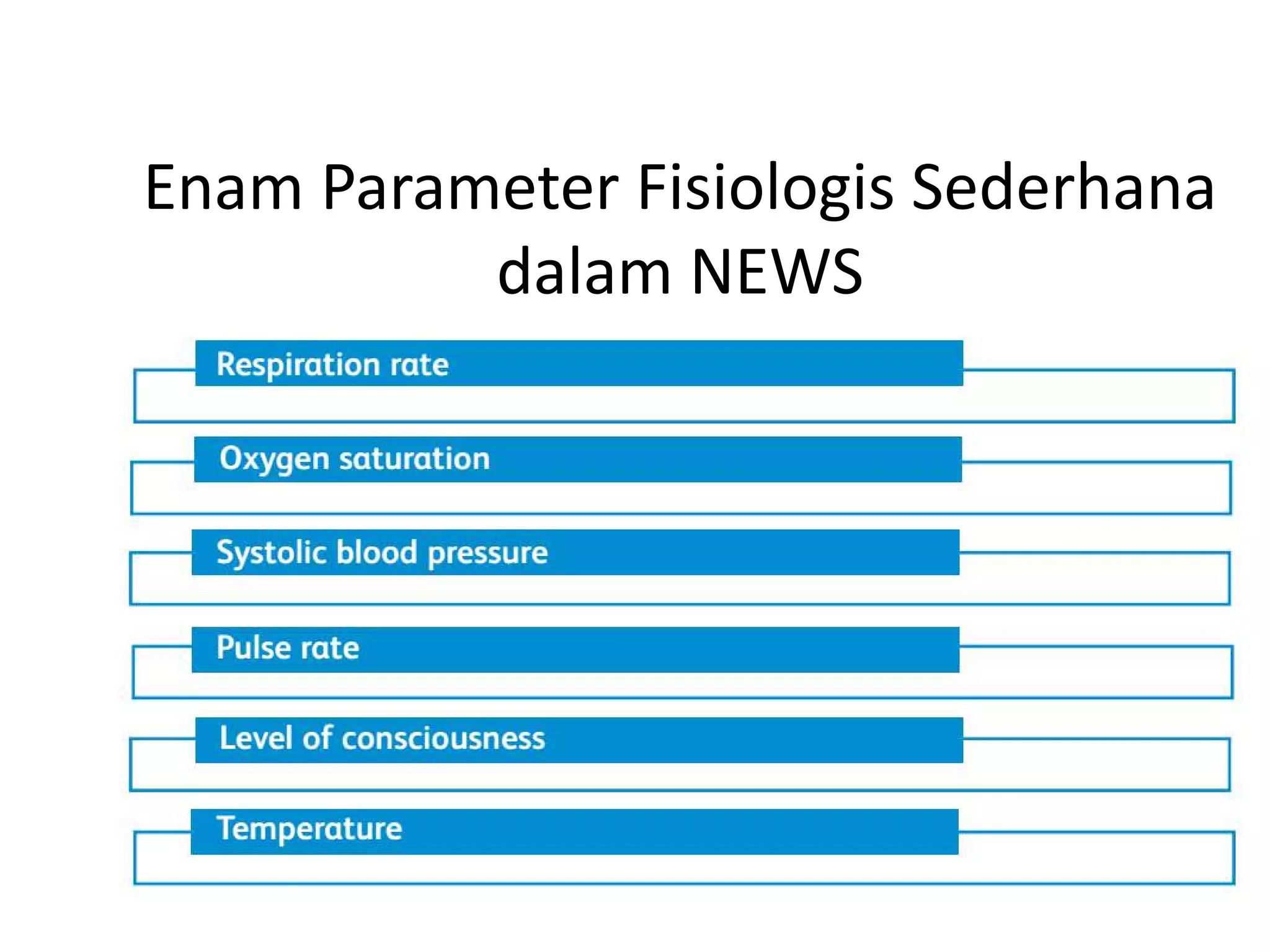 Enam Parameter Fisiologis Sederhana dalam NEWS

Respiration rate

Oxygen saturation

Systolic blood pressure

Pulse rate

Level of consciousness

Temperature